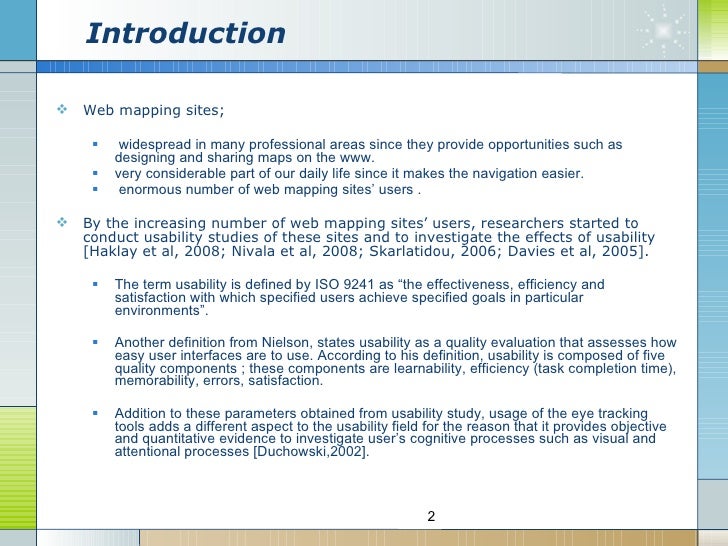 Introduction

Web mapping sites;

widespread in many professional areas since they provide opportunities such as designing and sharing maps on the www.

very considerable part of our daily life since it makes the navigation easier.

enormous number of web mapping sites' users .

By the increasing number of web mapping sites' users, researchers started to conduct usability studies of these sites and to investigate the effects of usability [Haklay et al, 2008; Nivala et al, 2008; Skarlatidou, 2006; Davies et al, 2005].

The term usability is defined by ISO 9241 as "the effectiveness, efficiency and satisfaction with which specified users achieve specified goals in particular environments".

Another definition from Nielson, states usability as a quality evaluation that assesses how easy user interfaces are to use. According to his definition, usability is composed of five quality components ; these components are learnability, efficiency (task completion time), memorability, errors, satisfaction.

Addition to these parameters obtained from usability study, usage of the eye tracking tools adds a different aspect to the usability field for the reason that it provides objective and quantitative evidence to investigate user's cognitive processes such as visual and attentional processes [Duchowski,2002].

2